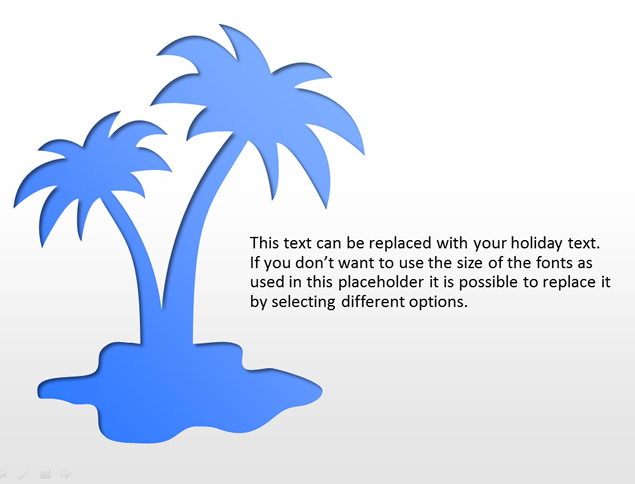 This text can be replaced with your holiday text. If you don’t want to use the size of the fonts as used in this placeholder it is possible to replace it by selecting different options.